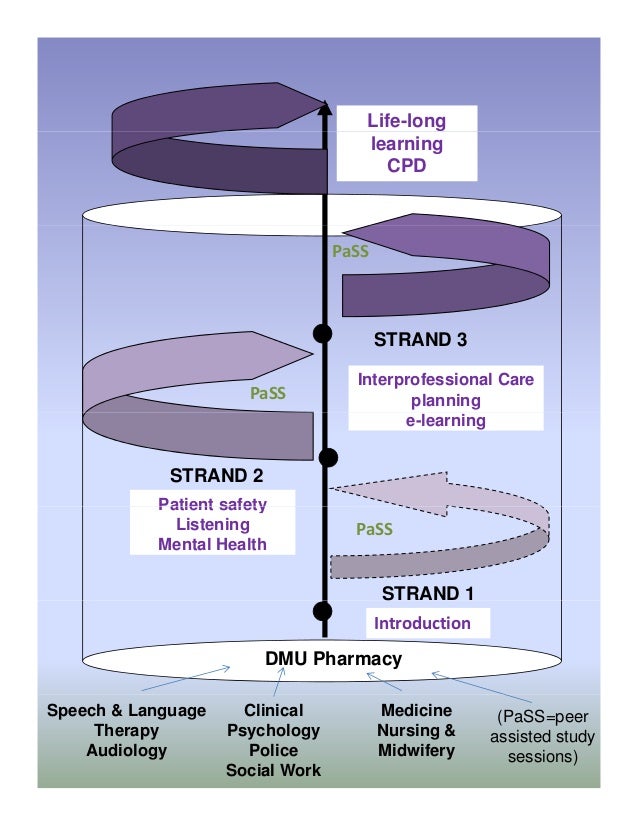 Life-long learning CPD

PaSS

STRAND 3

Interprofessional Care planning e-learning

PaSS

STRAND 2

Patient safety Listening Mental Health

PaSS

STRAND 1

Introduction

DMU Pharmacy

Speech & Language Therapy Audiology

Clinical Psychology Police Social Work

Medicine Nursing & Midwifery

(PaSS=peer assisted study sessions)